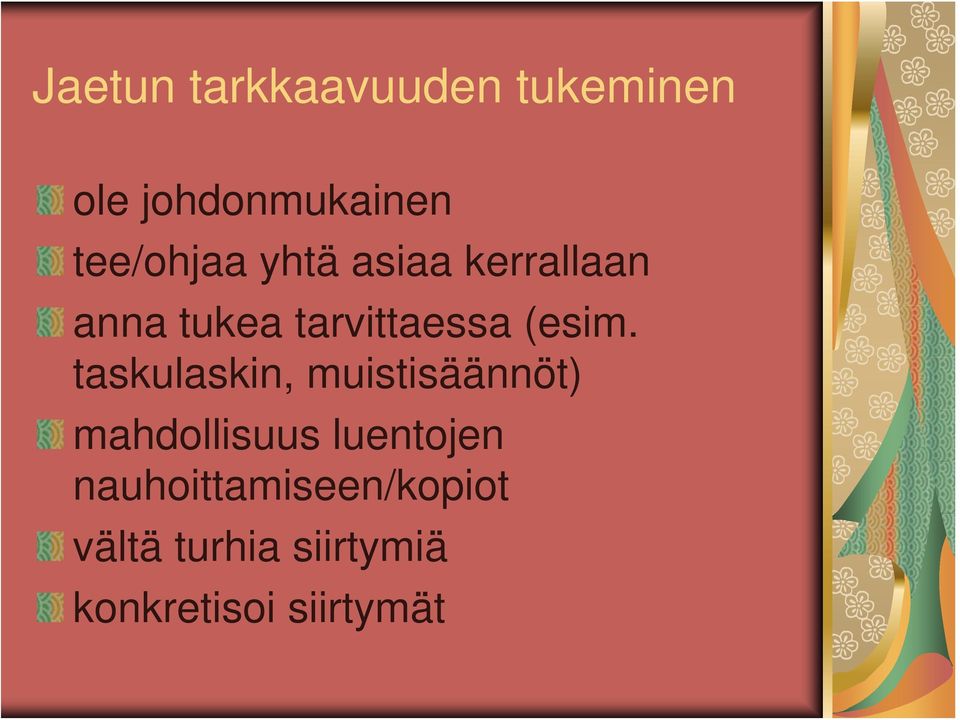 Jaetun tarkkaavuuden tukeminen

ole johdonmukainen

tee/ohjaa yhtä asiaa kerrallaan

anna tukea tarvittaessa (esim. taskulaskin, muistisäännöt)

mahdollisuus luentojen nauhoittamiseen/kopiot

vältä turhia siirtymiä

konkretisoi siirtymät